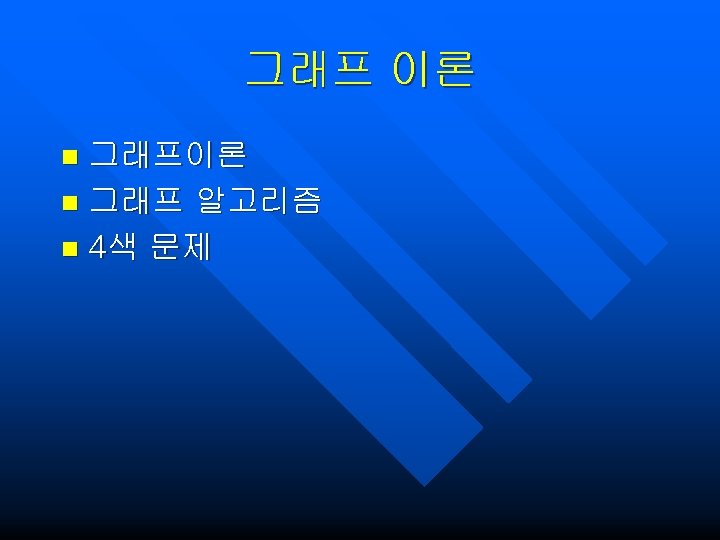 그래프 이론

- 그래프이론
- 그래프 알고리즘
- 4색 문제